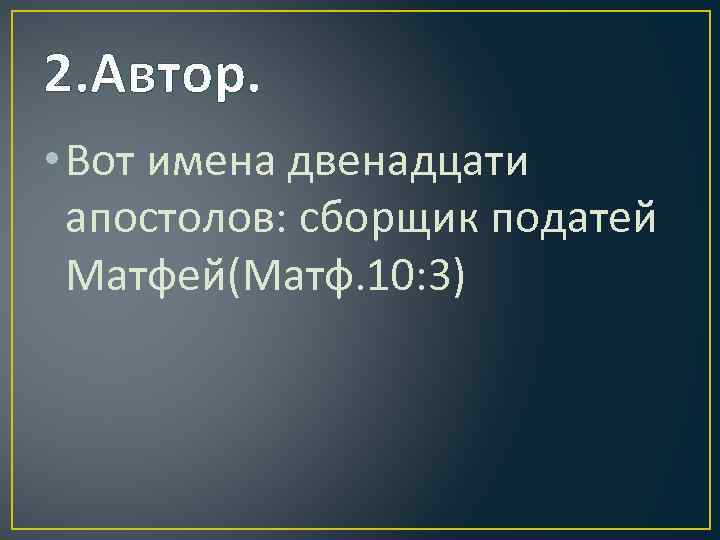 2.Автор.

• Вот имена двенадцати апостолов: сборщик податей Матфей(Матф.10:3)